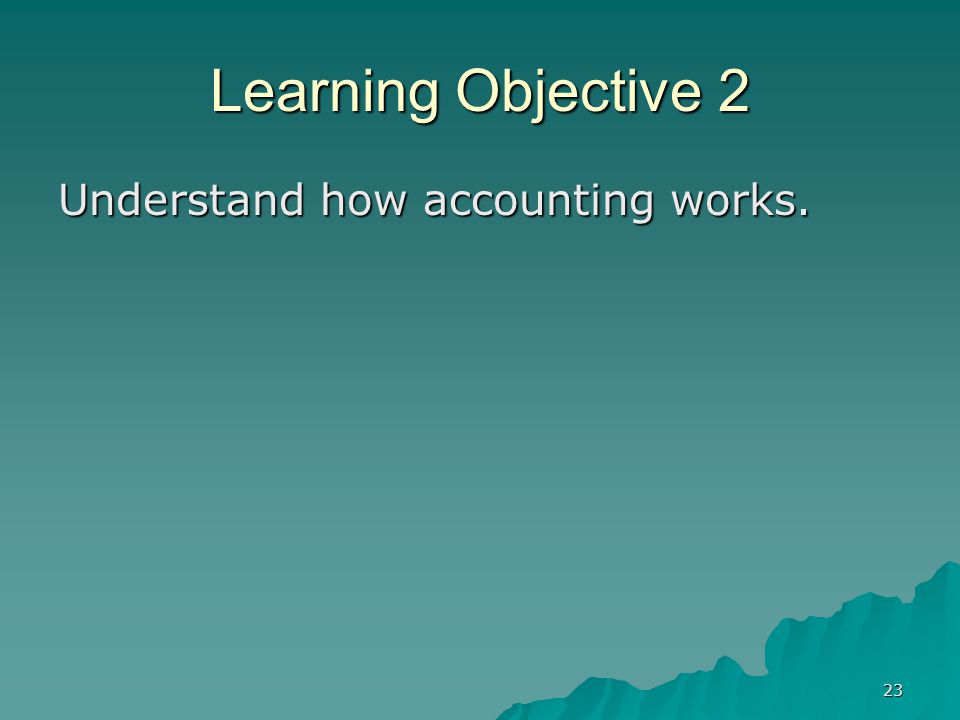 Learning Objective 2

Understand how accounting works.

23